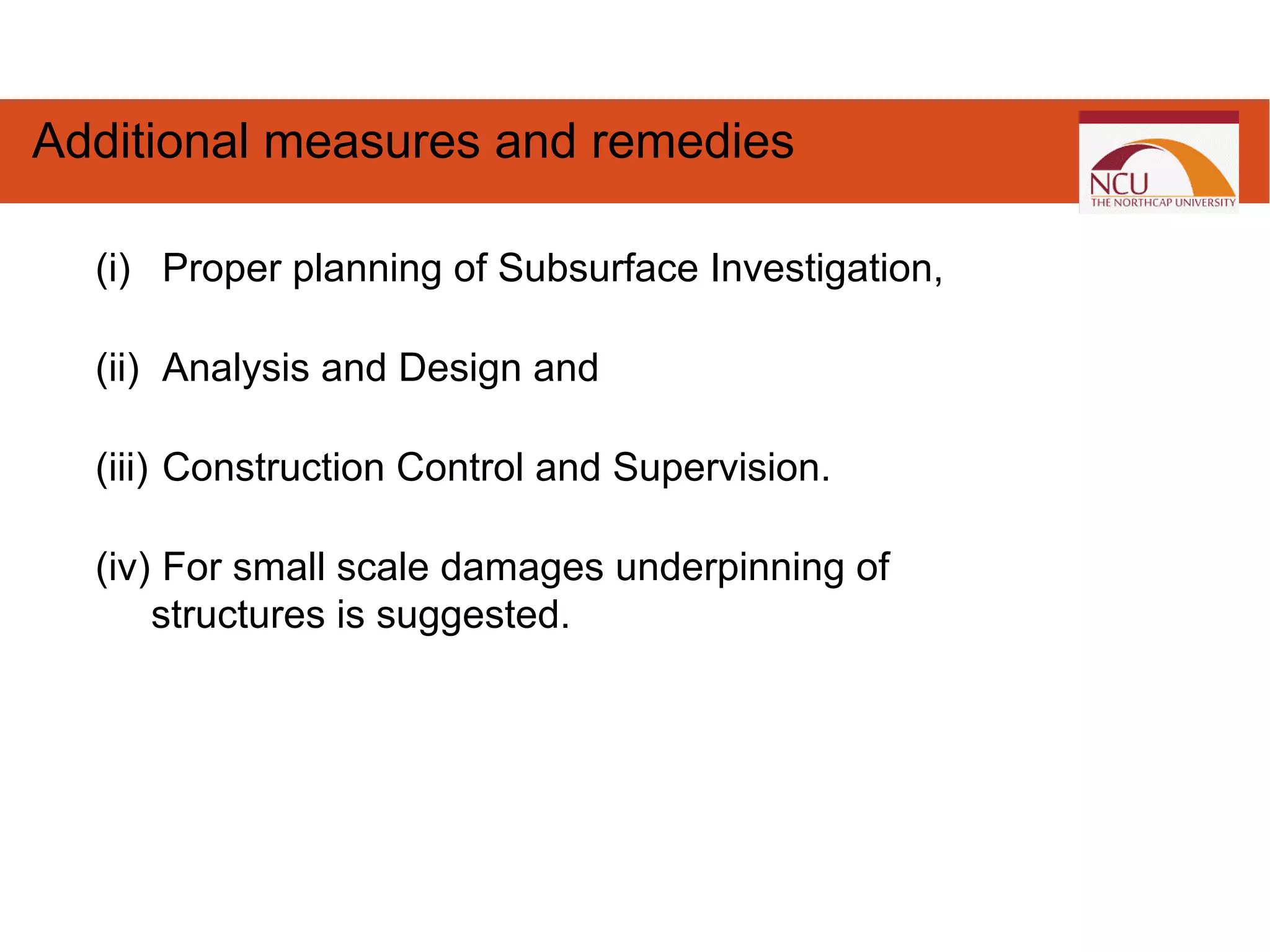 Additional measures and remedies

NCU
THE NORTHCAP UNIVERSITY

(i) Proper planning of Subsurface Investigation,

(ii) Analysis and Design and

(iii) Construction Control and Supervision.

(iv) For small scale damages underpinning of structures is suggested.